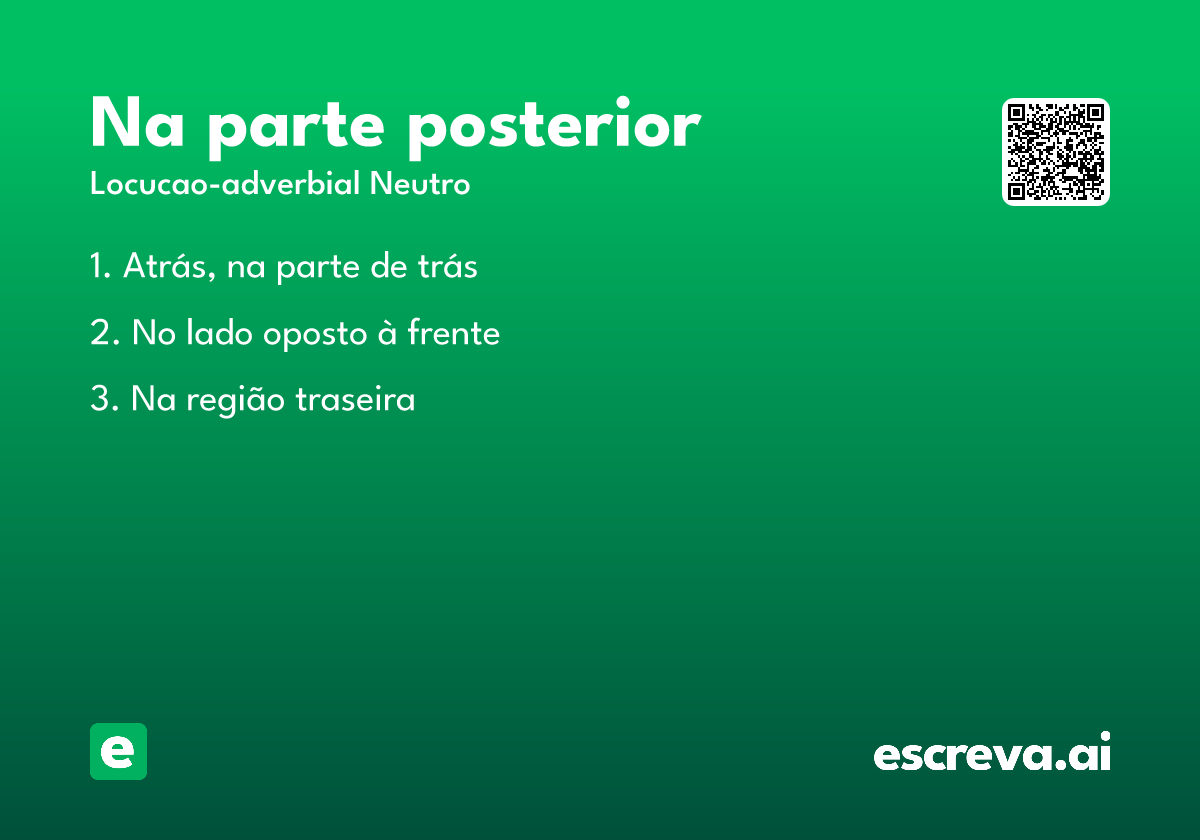 Na parte posterior
Locucao-adverbial Neutro

1. Atrás, na parte de trás

2. No lado oposto à frente

3. Na região traseira

e

escreva.ai